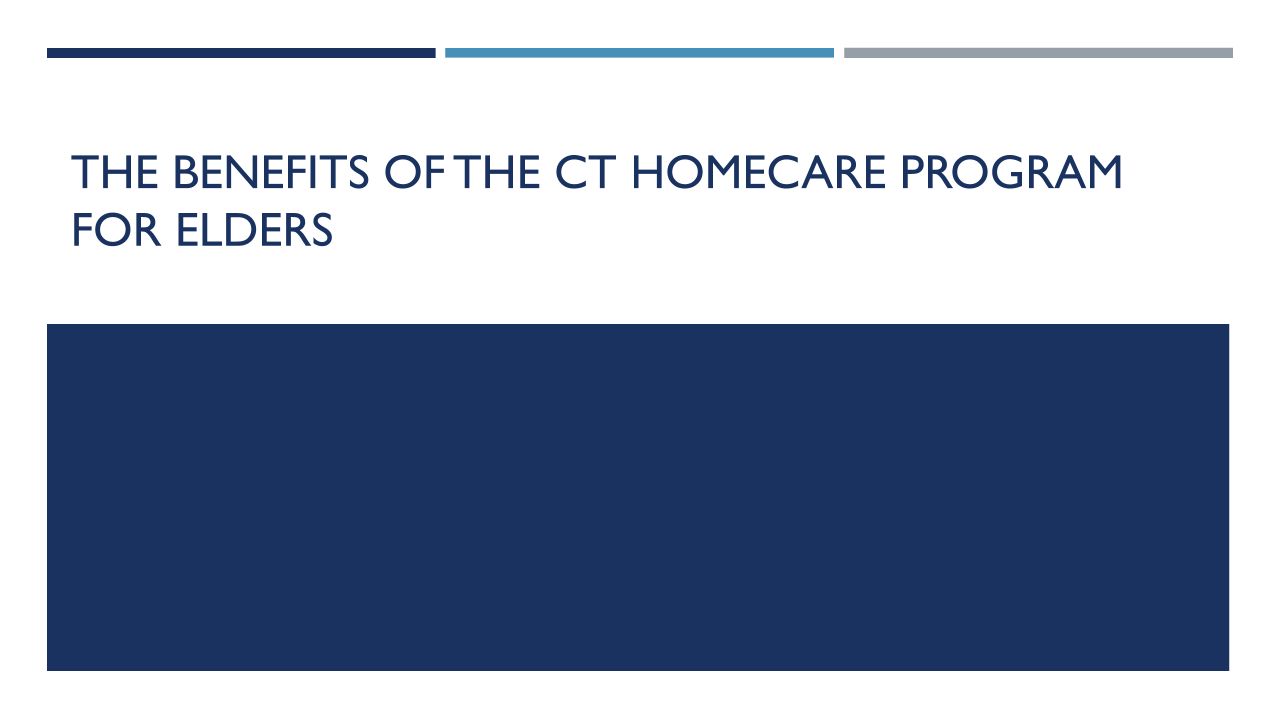 THE BENEFITS OF THE CT HOMECARE PROGRAM FOR ELDERS